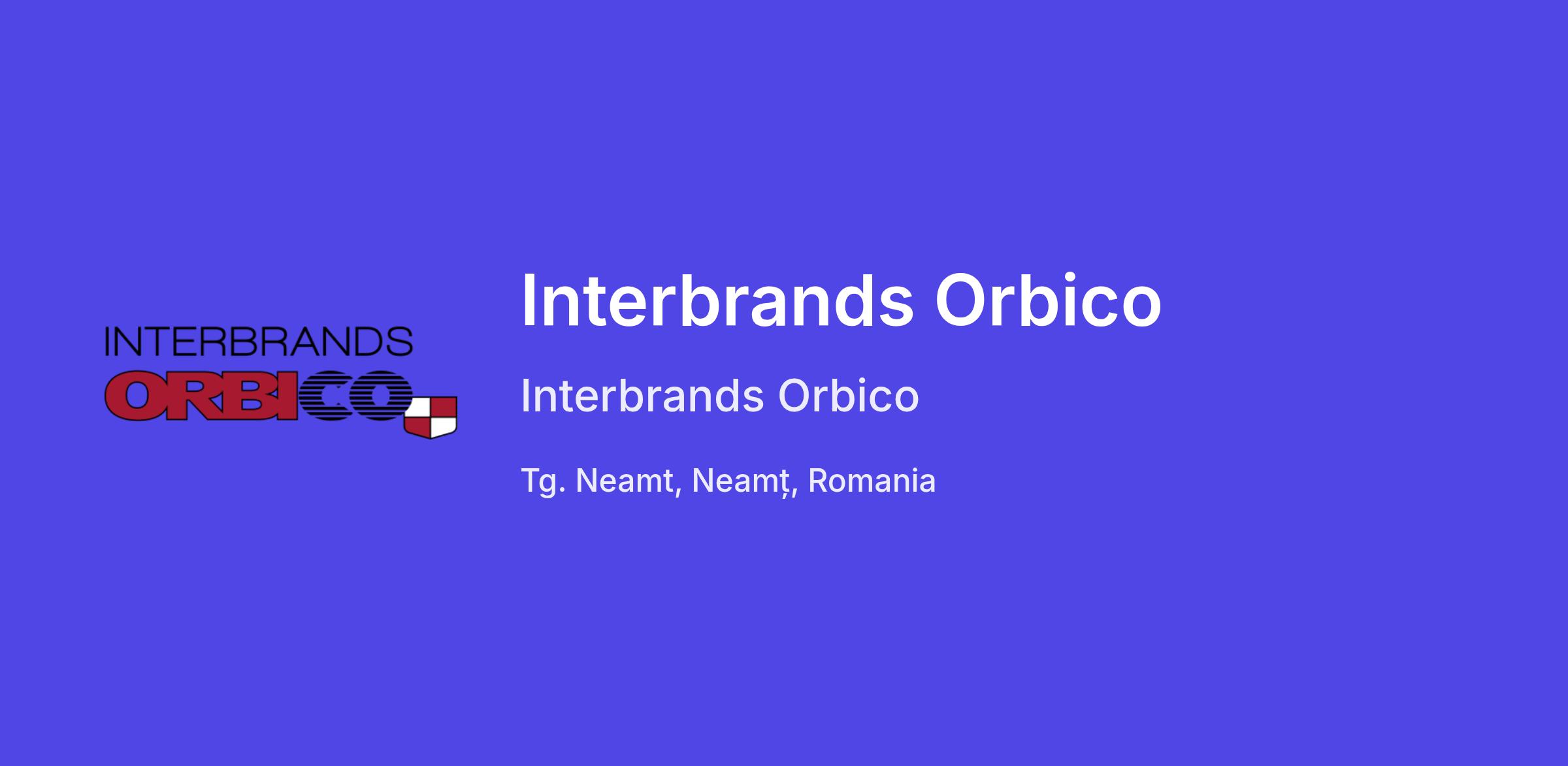 INTERBRANDS
ORBICO

Interbrands Orbico

Interbrands Orbico

Tg. Neamt, Neamț, Romania